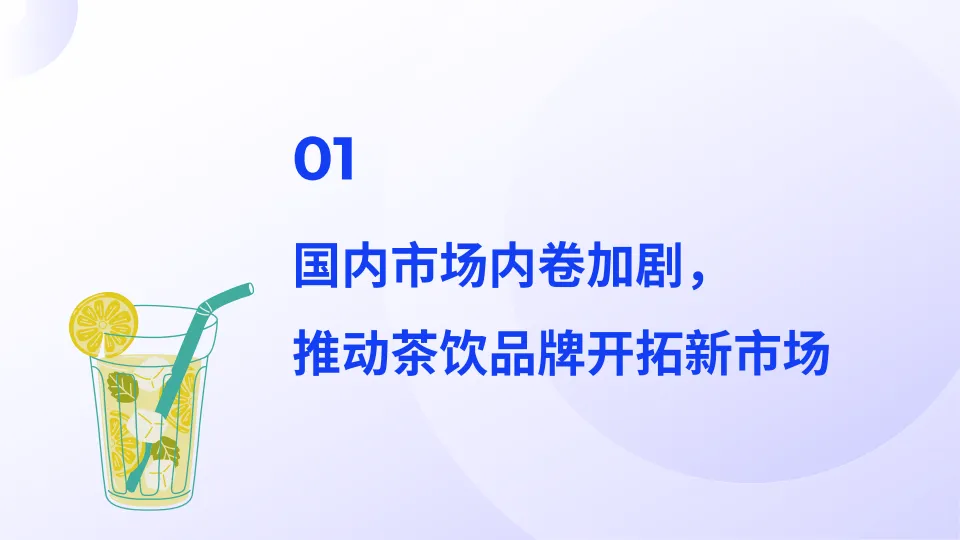 01

国内市场内卷加剧，
推动茶饮品牌开拓新市场